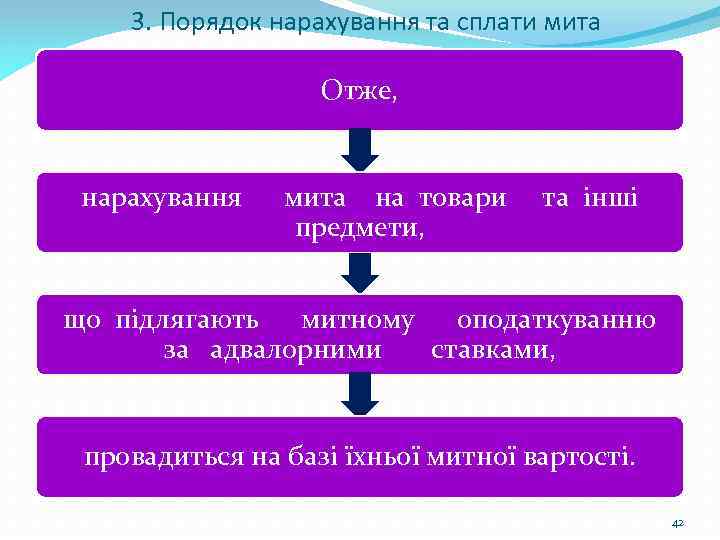 3. Порядок нарахування та сплати мита

Отже,

нарахування мита на товари та інші предмети,

що підлягають митному оподаткуванню за адвалорними ставками,

провадиться на базі їхньої митної вартості.

42